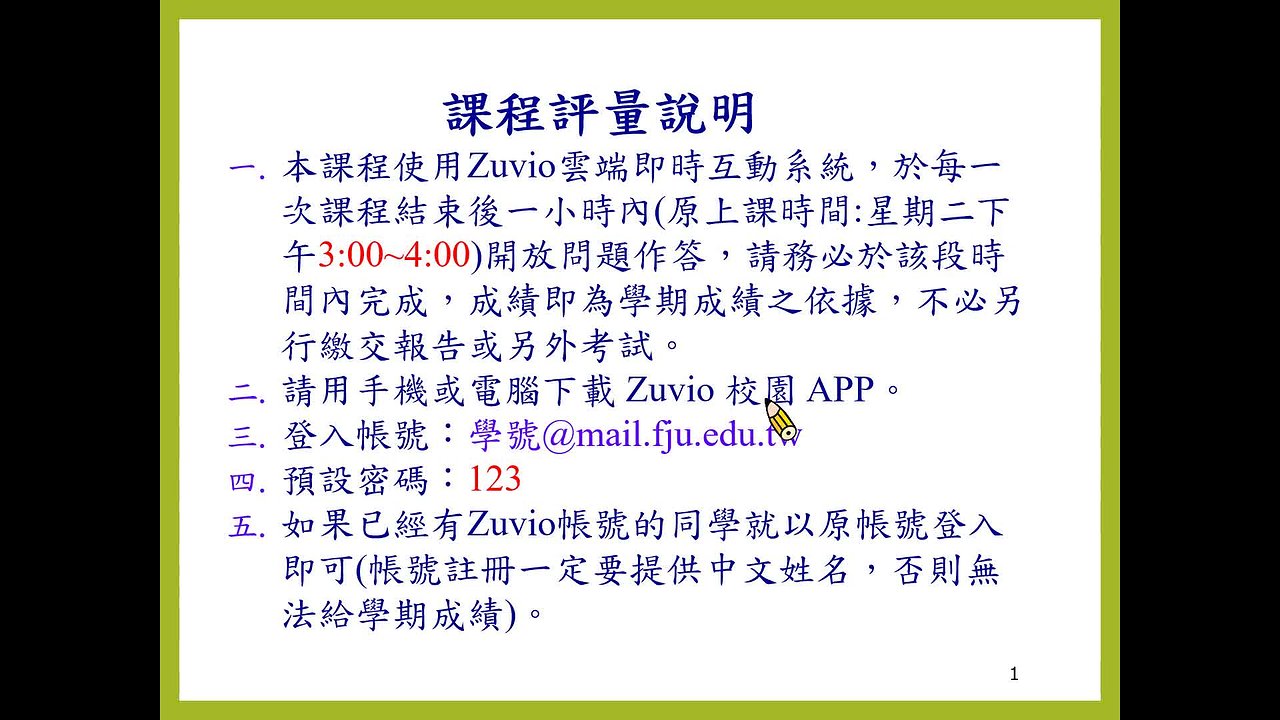 課程評量說明

一. 本課程使用Zuvio雲端即時互動系統，於每一次課程結束後一小時內(原上課時間:星期二下午3:00~4:00)開放問題作答，請務必於該段時間內完成，成績即為學期成績之依據，不必另行繳交報告或另外考試。

二. 請用手機或電腦下載 Zuvio 校園 APP。

三. 登入帳號：學號@mail.fju.edu.tw

四. 預設密碼：123

五. 如果已經有Zuvio帳號的同學就以原帳號登入即可(帳號註冊一定要提供中文姓名，否則無法給學期成績)。

1